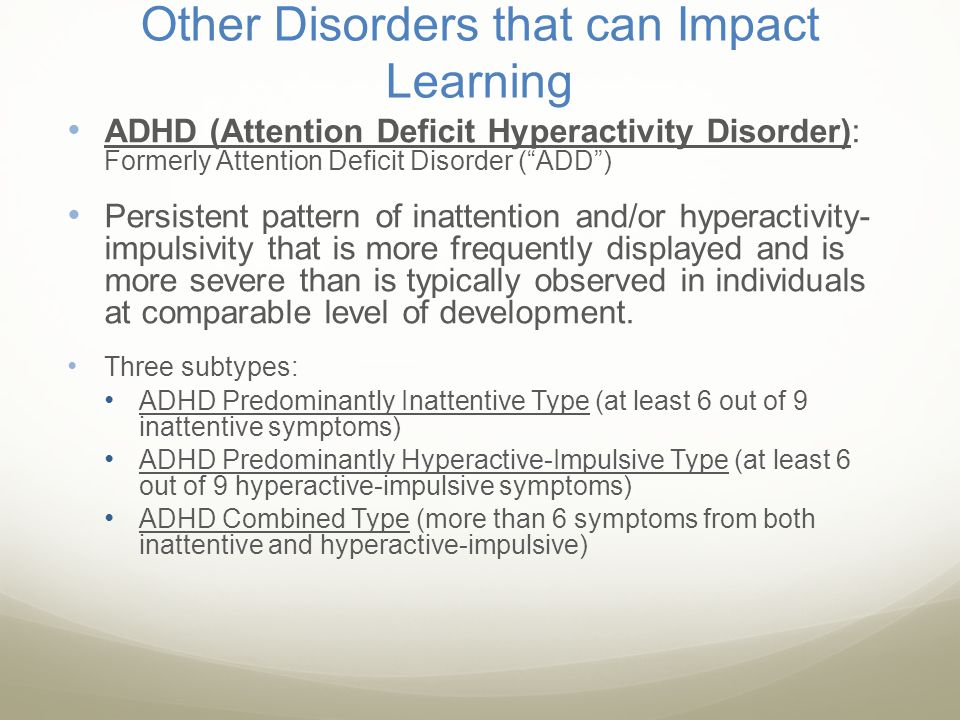 Other Disorders that can Impact Learning

• ADHD (Attention Deficit Hyperactivity Disorder): Formerly Attention Deficit Disorder (“ADD”)

• Persistent pattern of inattention and/or hyperactivity-impulsivity that is more frequently displayed and is more severe than is typically observed in individuals at comparable level of development.

• Three subtypes:
  • ADHD Predominantly Inattentive Type (at least 6 out of 9 inattentive symptoms)
  • ADHD Predominantly Hyperactive-Impulsive Type (at least 6 out of 9 hyperactive-impulsive symptoms)
  • ADHD Combined Type (more than 6 symptoms from both inattentive and hyperactive-impulsive)